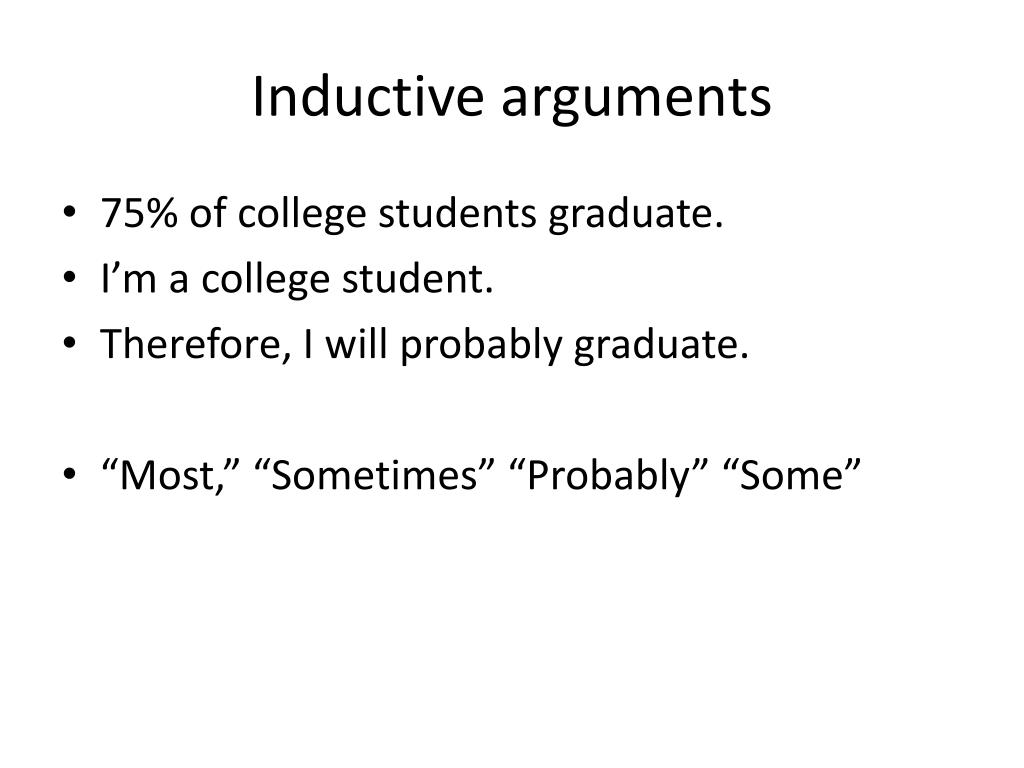 Inductive arguments

• 75% of college students graduate.
• I’m a college student.
• Therefore, I will probably graduate.

• “Most,” “Sometimes” “Probably” “Some”